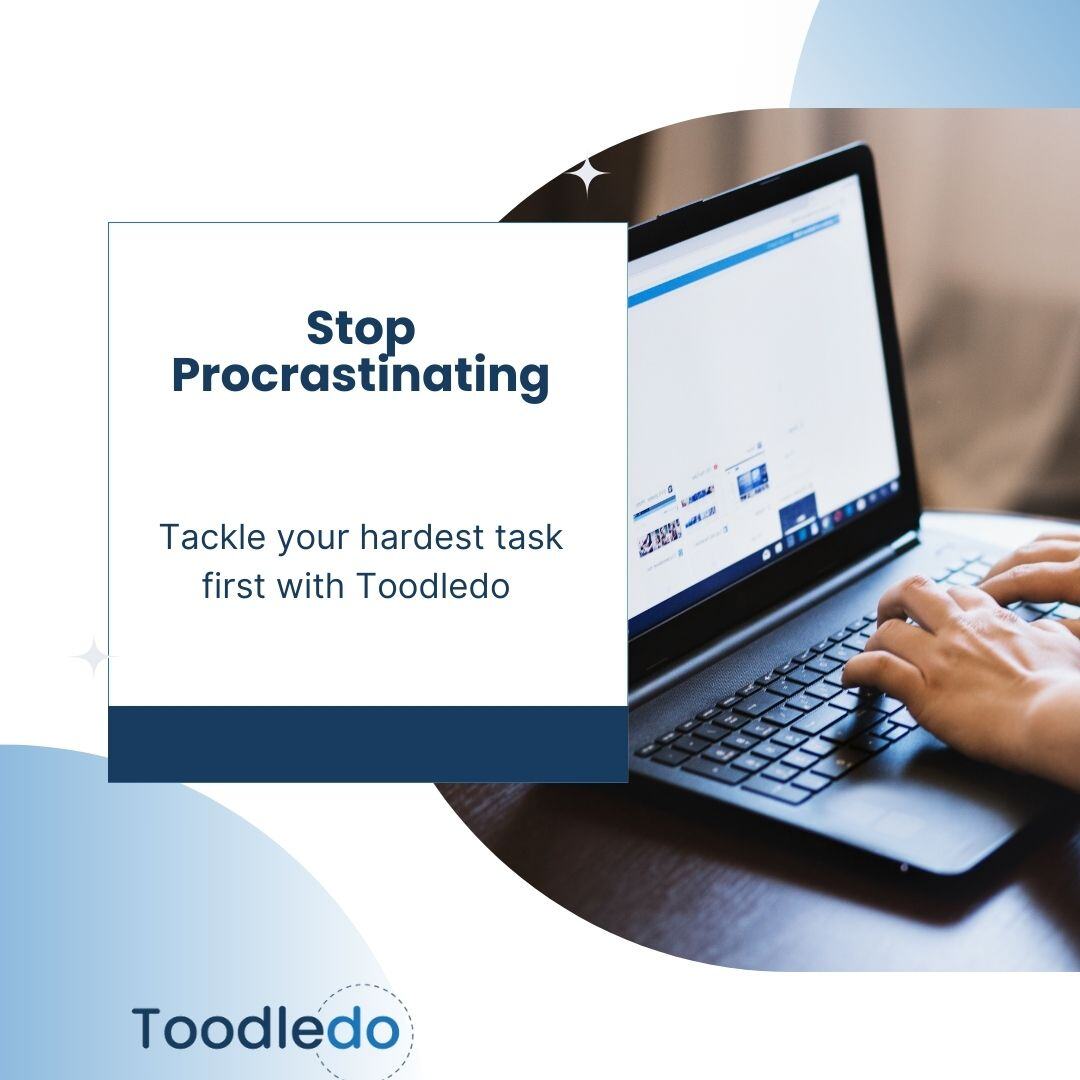 Stop Procrastinating

Tackle your hardest task first with Toodledo

Toodledo